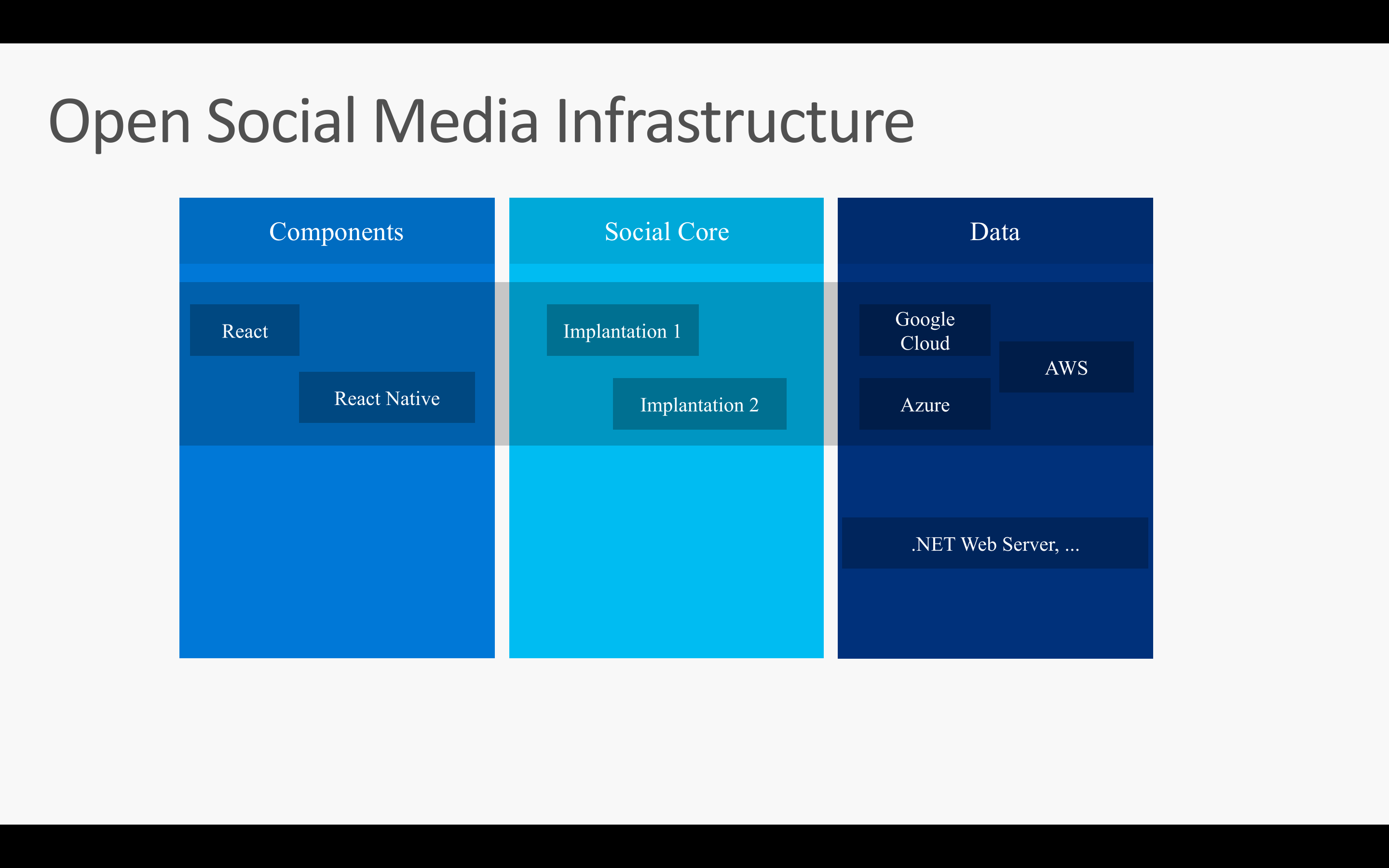 Open Social Media Infrastructure

Components

React

React Native

Social Core

Implantation 1

Implantation 2

Data

Google Cloud

AWS

Azure

.NET Web Server, ...